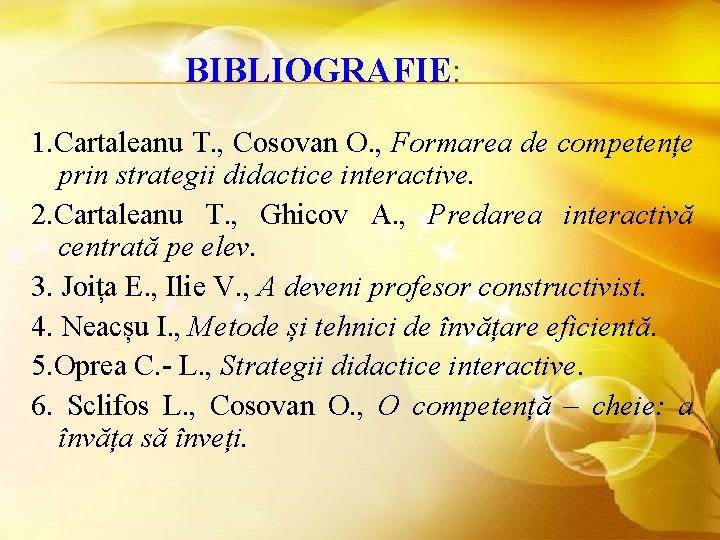 BIBLIOGRAFIE:

1.Cartaleanu T., Cosovan O., Formarea de competențe prin strategii didactice interactive.

2.Cartaleanu T., Ghicov A., Predarea interactivă centrată pe elev.

3. Joița E., Ilie V., A deveni profesor constructivist.

4. Neacșu I., Metode și tehnici de învățare eficientă.

5.Oprea C.- L., Strategii didactice interactive.

6. Sclifos L., Cosovan O., O competență – cheie: a învăța să înveți.